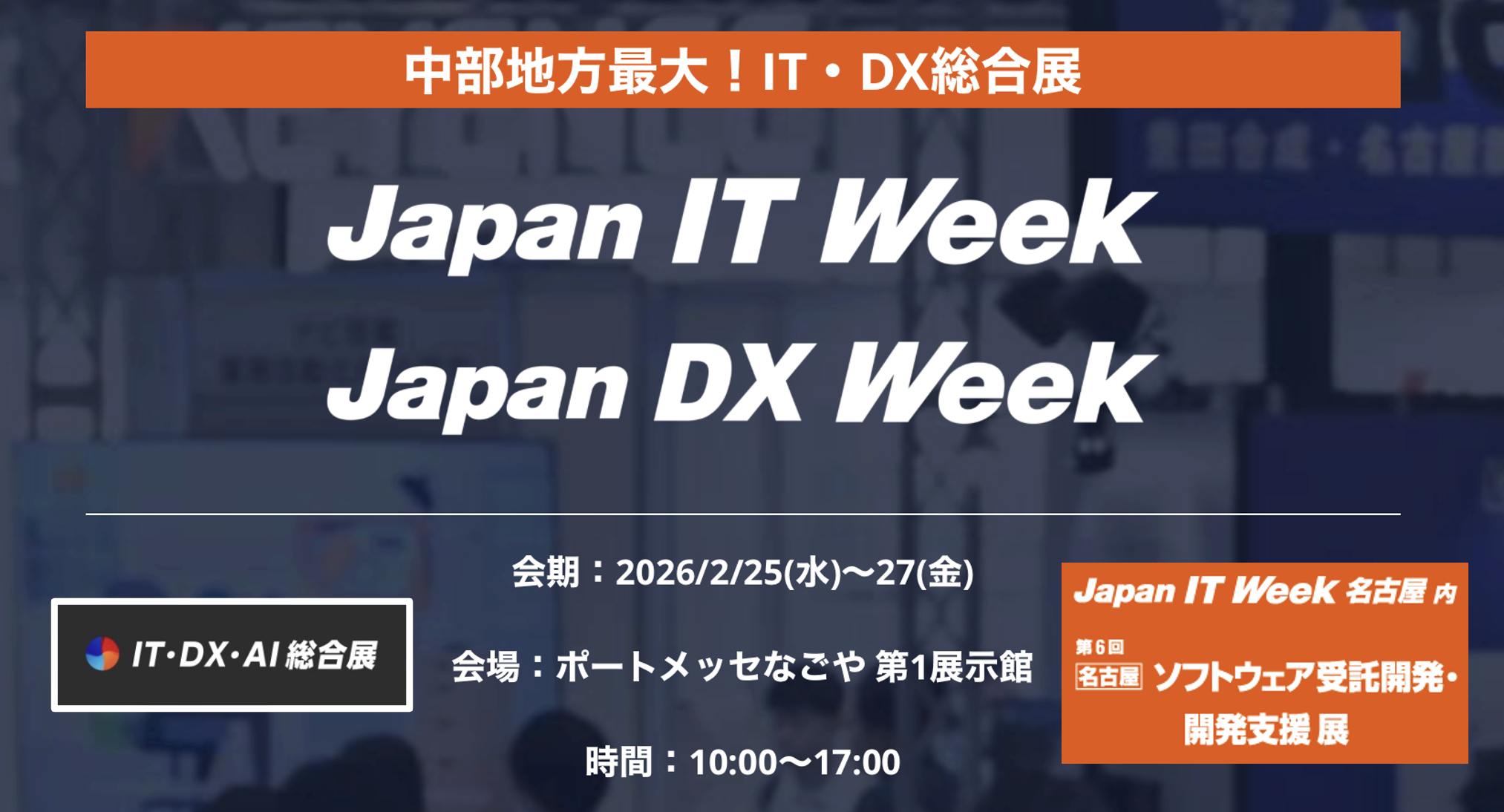 中部地方最大！IT・DX総合展

Japan IT Week
Japan DX Week

IT·DX·AI 総合展

会期：2026/2/25(水)〜27(金)

会場：ポートメッセなごや 第1展示館

時間：10:00〜17:00

Japan IT Week 名古屋 内
第6回
名古屋 ソフトウェア受託開発・開発支援 展